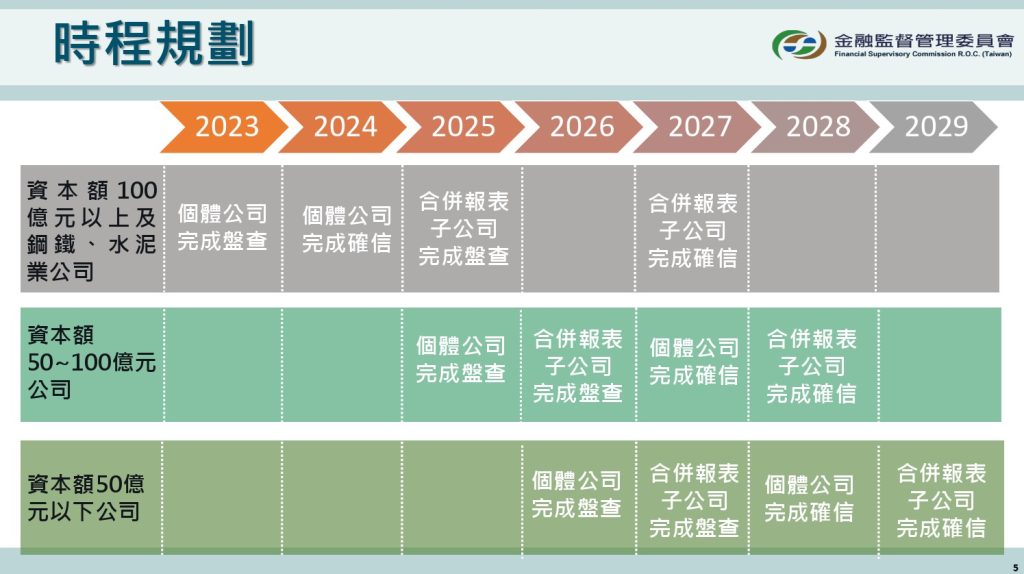 時程規劃

金融監督管理委員會
Financial Supervisory Commission R.O.C. (Taiwan)

| | 2023 | 2024 | 2025 | 2026 | 2027 | 2028 | 2029 |
|---|---|---|---|---|---|---|---|
| 資本額100億元以上及鋼鐵、水泥業公司 | 個體公司完成盤查 | 個體公司完成確信 | 合併報表子公司完成盤查 | | 合併報表子公司完成確信 | | |
| 資本額50~100億元公司 | | | 個體公司完成盤查 | 合併報表子公司完成盤查 | 個體公司完成確信 | 合併報表子公司完成確信 | |
| 資本額50億元以下公司 | | | | 個體公司完成盤查 | 合併報表子公司完成盤查 | 個體公司完成確信 | 合併報表子公司完成確信 |

5